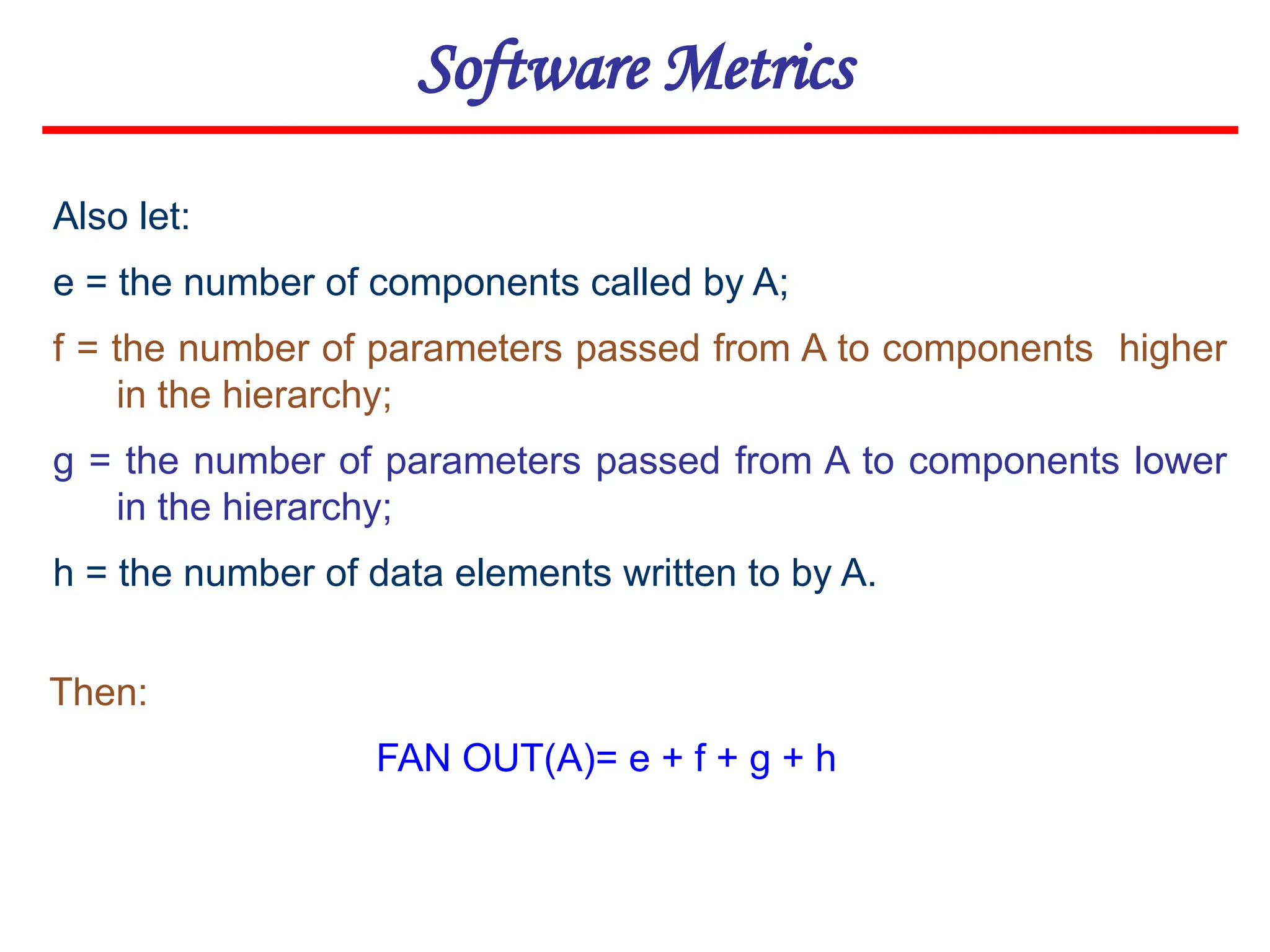 Software Metrics

Also let:

e = the number of components called by A;

f = the number of parameters passed from A to components higher in the hierarchy;

g = the number of parameters passed from A to components lower in the hierarchy;

h = the number of data elements written to by A.

Then:

FAN OUT(A)= e + f + g + h